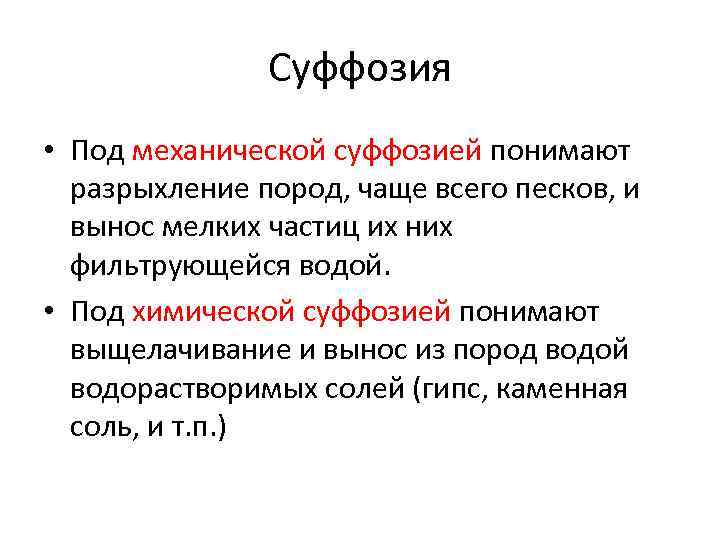 Суффозия

• Под механической суффозией понимают разрыхление пород, чаще всего песков, и вынос мелких частиц их них фильтрующейся водой.

• Под химической суффозией понимают выщелачивание и вынос из пород водой водорастворимых солей (гипс, каменная соль, и т.п.)